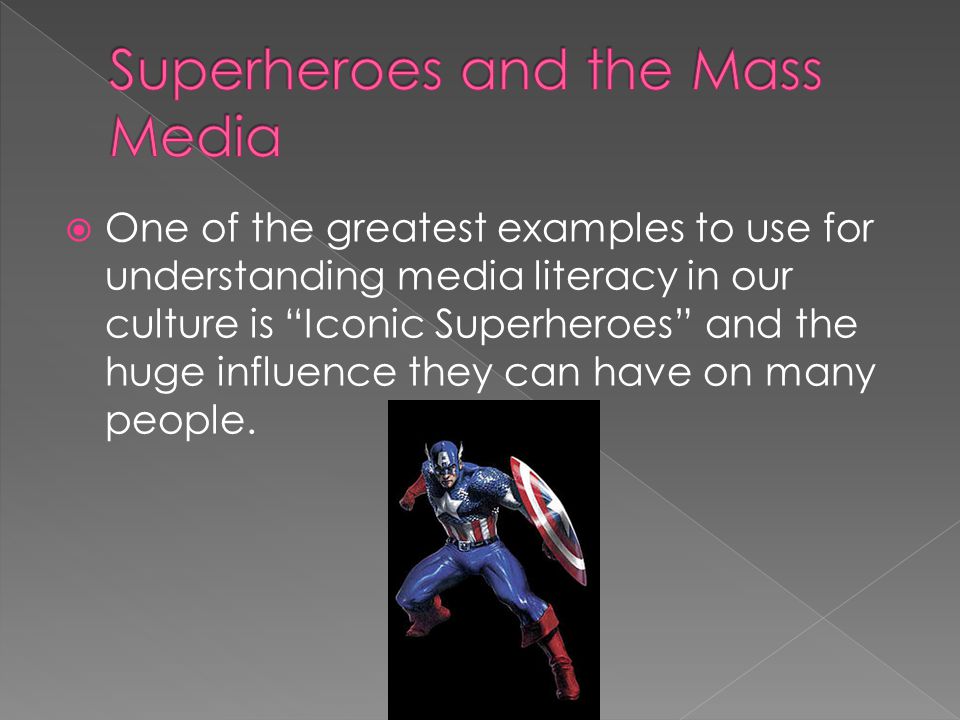 Superheroes and the Mass Media

One of the greatest examples to use for understanding media literacy in our culture is “Iconic Superheroes” and the huge influence they can have on many people.